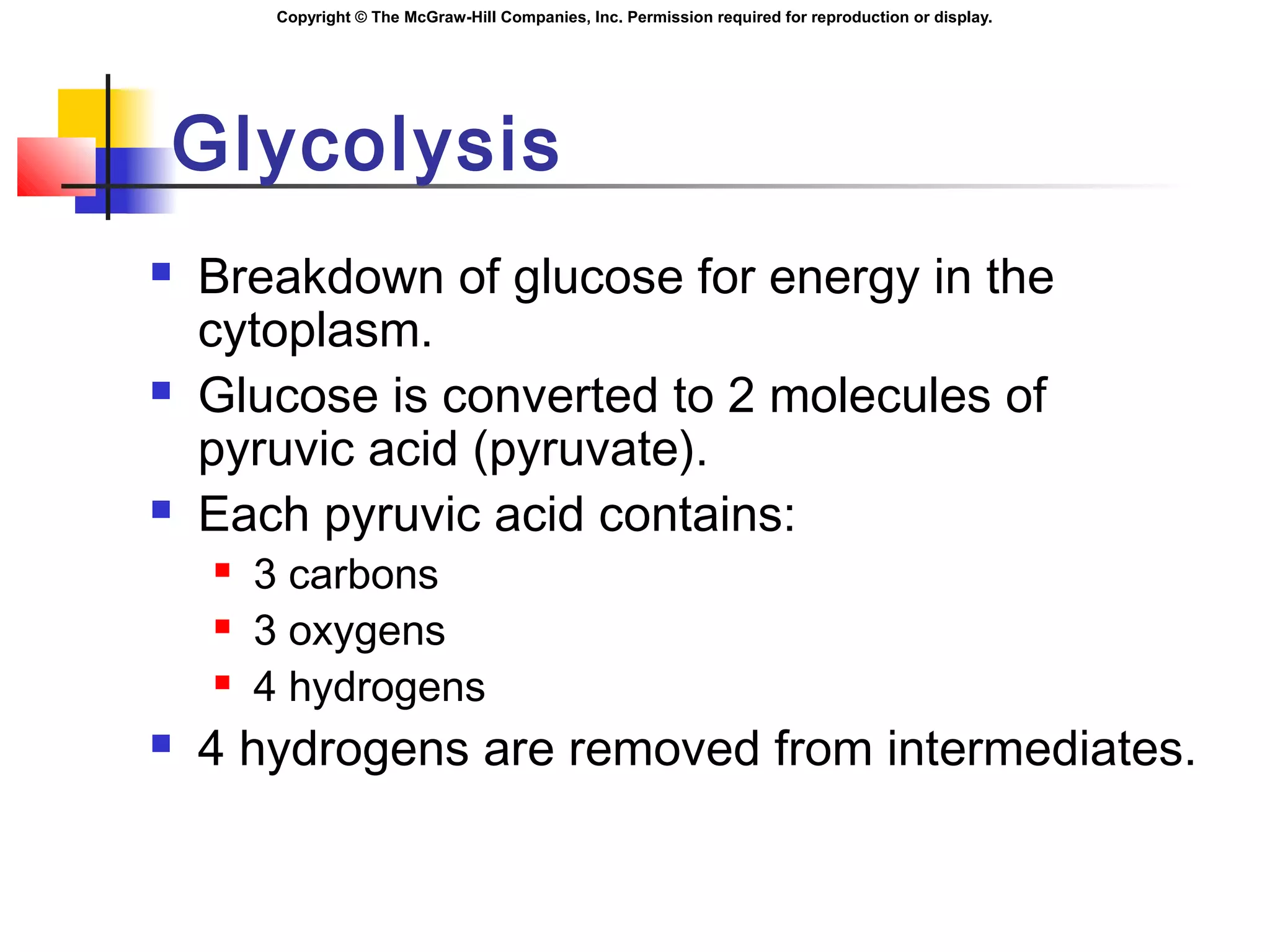 Copyright © The McGraw-Hill Companies, Inc. Permission required for reproduction or display.

Glycolysis

- Breakdown of glucose for energy in the cytoplasm.
- Glucose is converted to 2 molecules of pyruvic acid (pyruvate).
- Each pyruvic acid contains:
  - 3 carbons
  - 3 oxygens
  - 4 hydrogens
- 4 hydrogens are removed from intermediates.